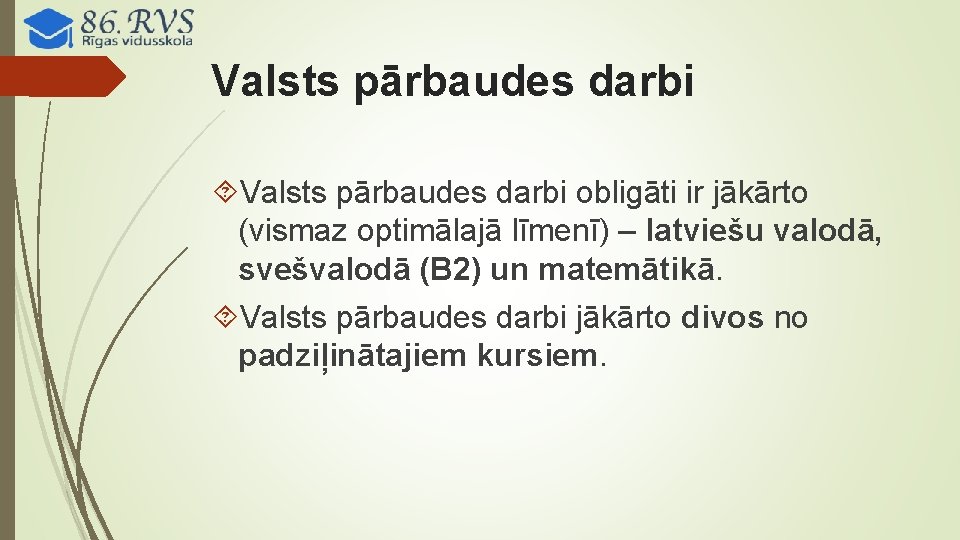 86. RVS
Rīgas vidusskola

Valsts pārbaudes darbi

Valsts pārbaudes darbi obligāti ir jākārto (vismaz optimālajā līmenī) – latviešu valodā, svešvalodā (B2) un matemātikā.

Valsts pārbaudes darbi jākārto divos no padziļinātajiem kursiem.